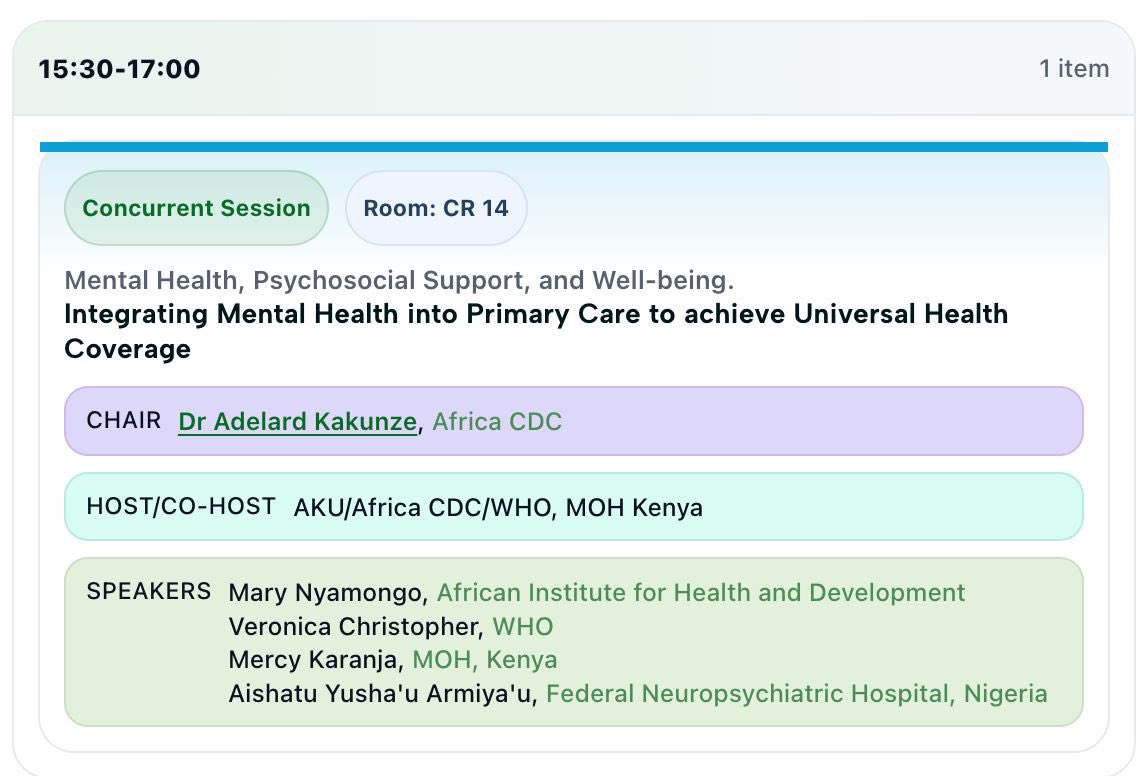 15:30-17:00

1 item

Concurrent Session

Room: CR 14

Mental Health, Psychosocial Support, and Well-being.

Integrating Mental Health into Primary Care to achieve Universal Health Coverage

CHAIR Dr Adelard Kakunze, Africa CDC

HOST/CO-HOST AKU/Africa CDC/WHO, MOH Kenya

SPEAKERS Mary Nyamongo, African Institute for Health and Development
Veronica Christopher, WHO
Mercy Karanja, MOH, Kenya
Aishatu Yusha'u Armiya'u, Federal Neuropsychiatric Hospital, Nigeria